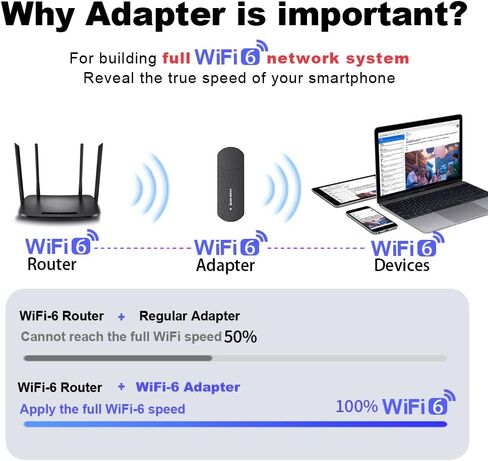 Why Adapter is important?

For building full WiFi 6 network system
Reveal the true speed of your smartphone

WiFi 6
Router

WiFi 6
Adapter

WiFi 6
Devices

WiFi-6 Router + Regular Adapter
Cannot reach the full WiFi speed 50%

WiFi-6 Router + WiFi-6 Adapter
Apply the full WiFi-6 speed
100% WiFi 6